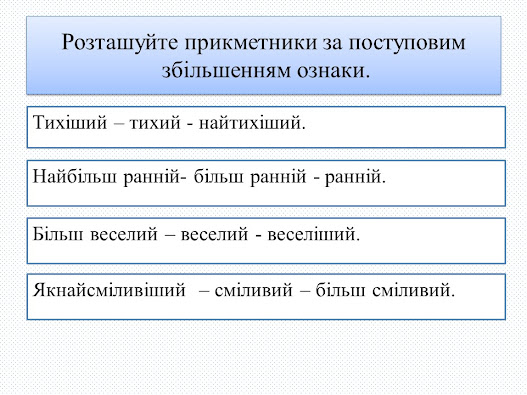 Розташуйте прикметники за поступовим збільшенням ознаки.

Тихіший – тихий - найтихіший.

Найбільш ранній- більш ранній - ранній.

Більш веселий – веселий - веселіший.

Якнайсміливіший – сміливий – більш сміливий.